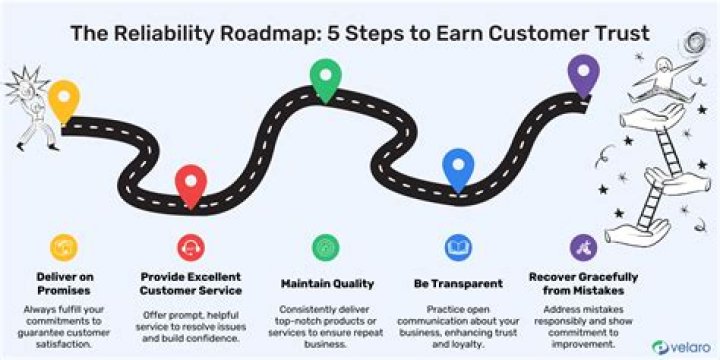 The Reliability Roadmap: 5 Steps to Earn Customer Trust

Deliver on Promises

Always fulfill your commitments to guarantee customer satisfaction.

Provide Excellent Customer Service

Offer prompt, helpful service to resolve issues and build confidence.

Maintain Quality

Consistently deliver top-notch products or services to ensure repeat business.

Be Transparent

Practice open communication about your business, enhancing trust and loyalty.

Recover Gracefully from Mistakes

Address mistakes responsibly and show commitment to improvement.

velaro